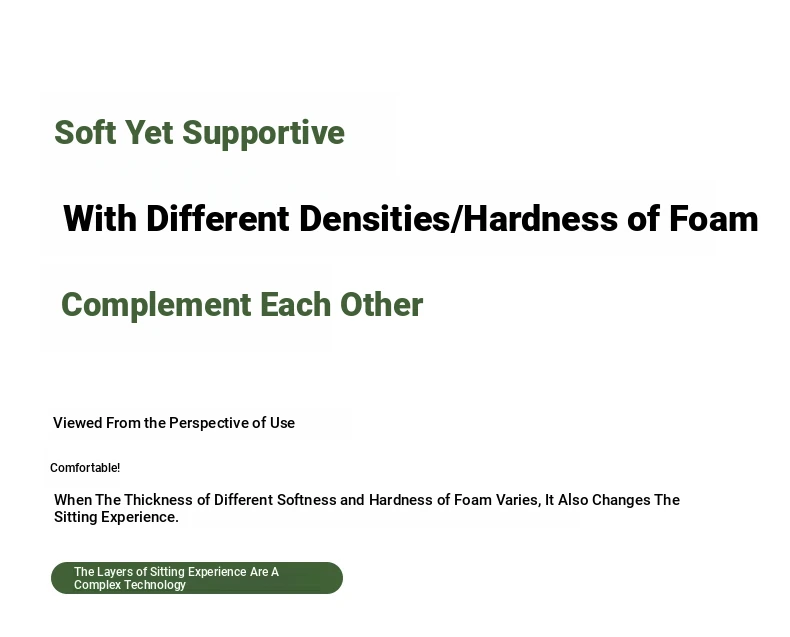 Soft Yet Supportive

With Different Densities/Hardness of Foam

Complement Each Other

Viewed From the Perspective of Use

Comfortable!

When The Thickness of Different Softness and Hardness of Foam Varies, It Also Changes The Sitting Experience.

The Layers of Sitting Experience Are A Complex Technology